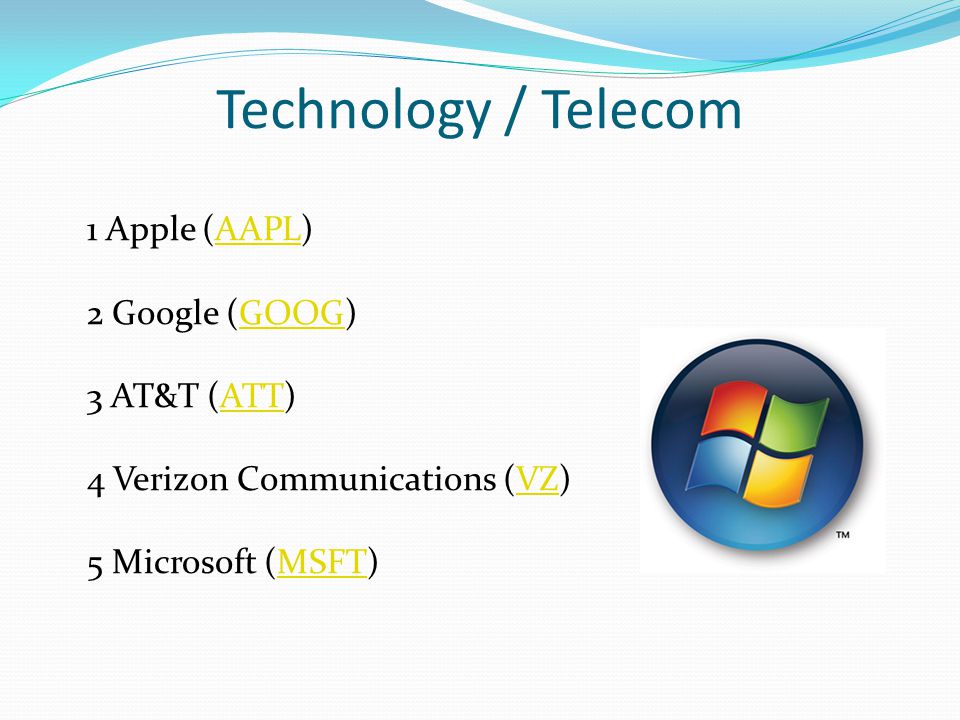 Technology / Telecom

1 Apple (AAPL)

2 Google (GOOG)

3 AT&T (ATT)

4 Verizon Communications (VZ)

5 Microsoft (MSFT)

TM